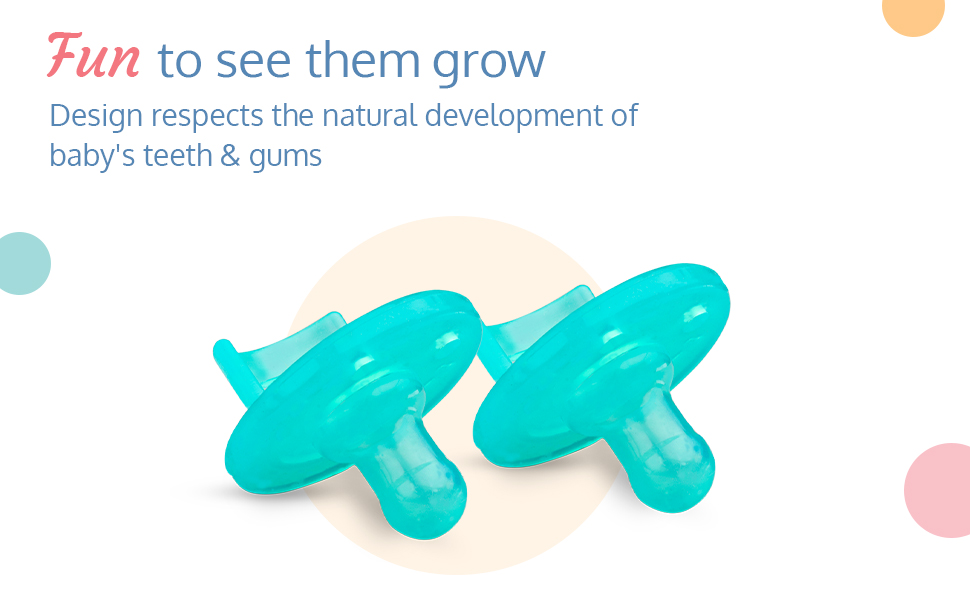 Fun to see them grow

Design respects the natural development of baby's teeth & gums